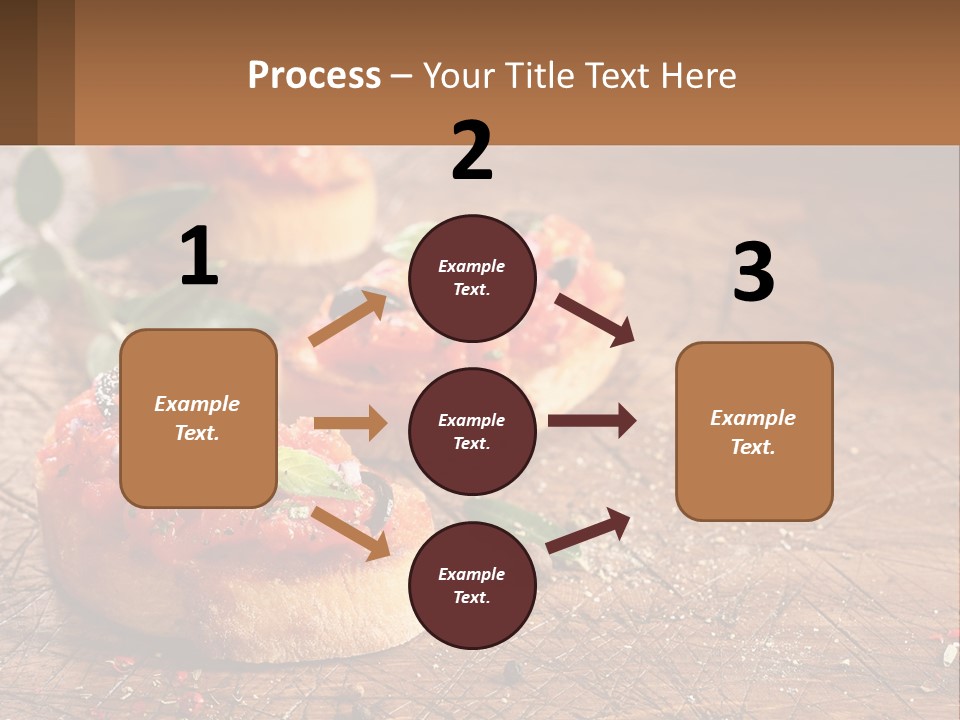 Process – Your Title Text Here

1

Example Text.

2

Example Text.

Example Text.

Example Text.

3

Example Text.